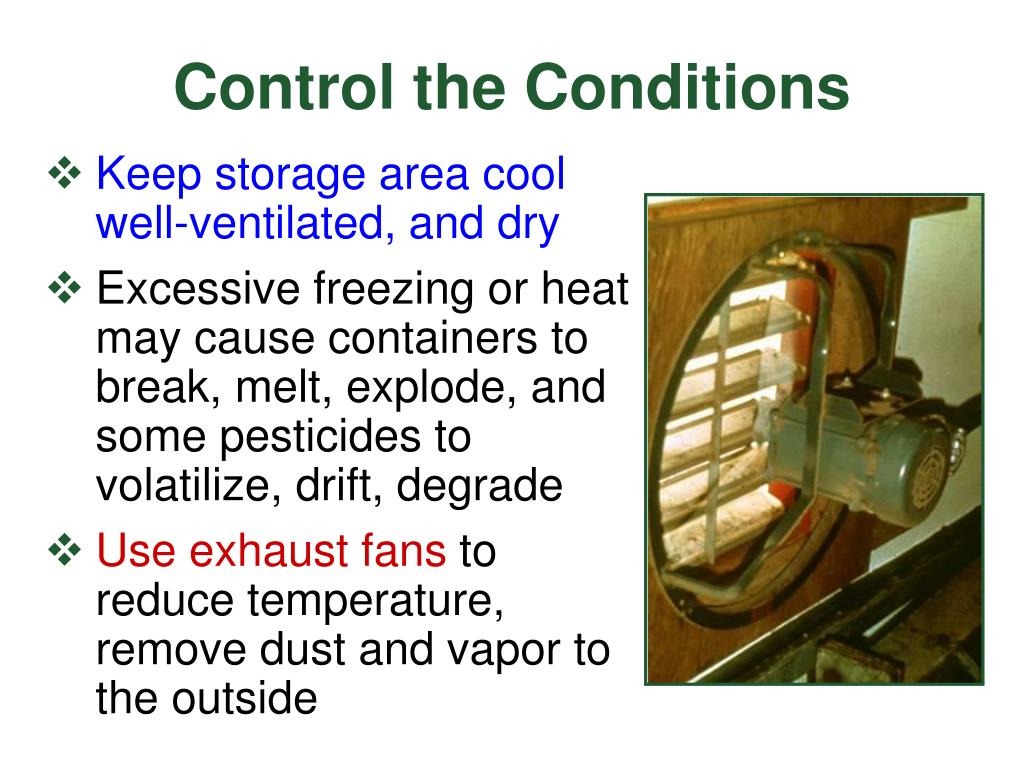 Control the Conditions

❖ Keep storage area cool well-ventilated, and dry

❖ Excessive freezing or heat may cause containers to break, melt, explode, and some pesticides to volatilize, drift, degrade

❖ Use exhaust fans to reduce temperature, remove dust and vapor to the outside